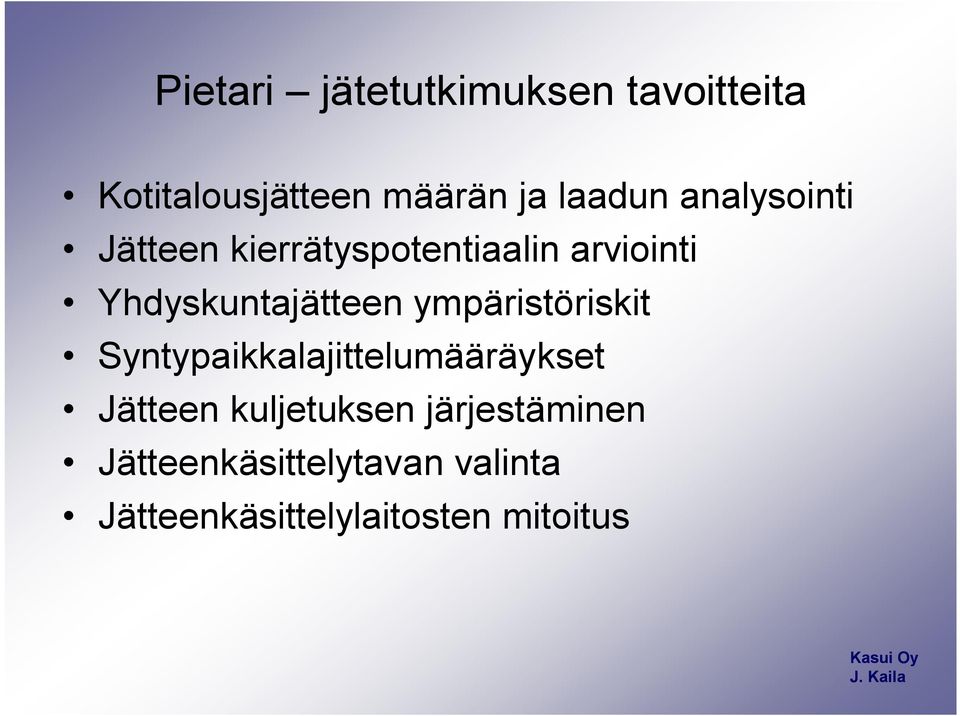 Pietari – jätetutkimuksen tavoitteita

• Kotitalousjätteen määrän ja laadun analysointi
• Jätteen kierrätyspotentiaalin arviointi
• Yhdyskuntajätteen ympäristöriskit
• Syntypaikkalajittelumääräykset
• Jätteen kuljetuksen järjestäminen
• Jätteenkäsittelytavan valinta
• Jätteenkäsittelylaitosten mitoitus

Kasui Oy
J. Kaila